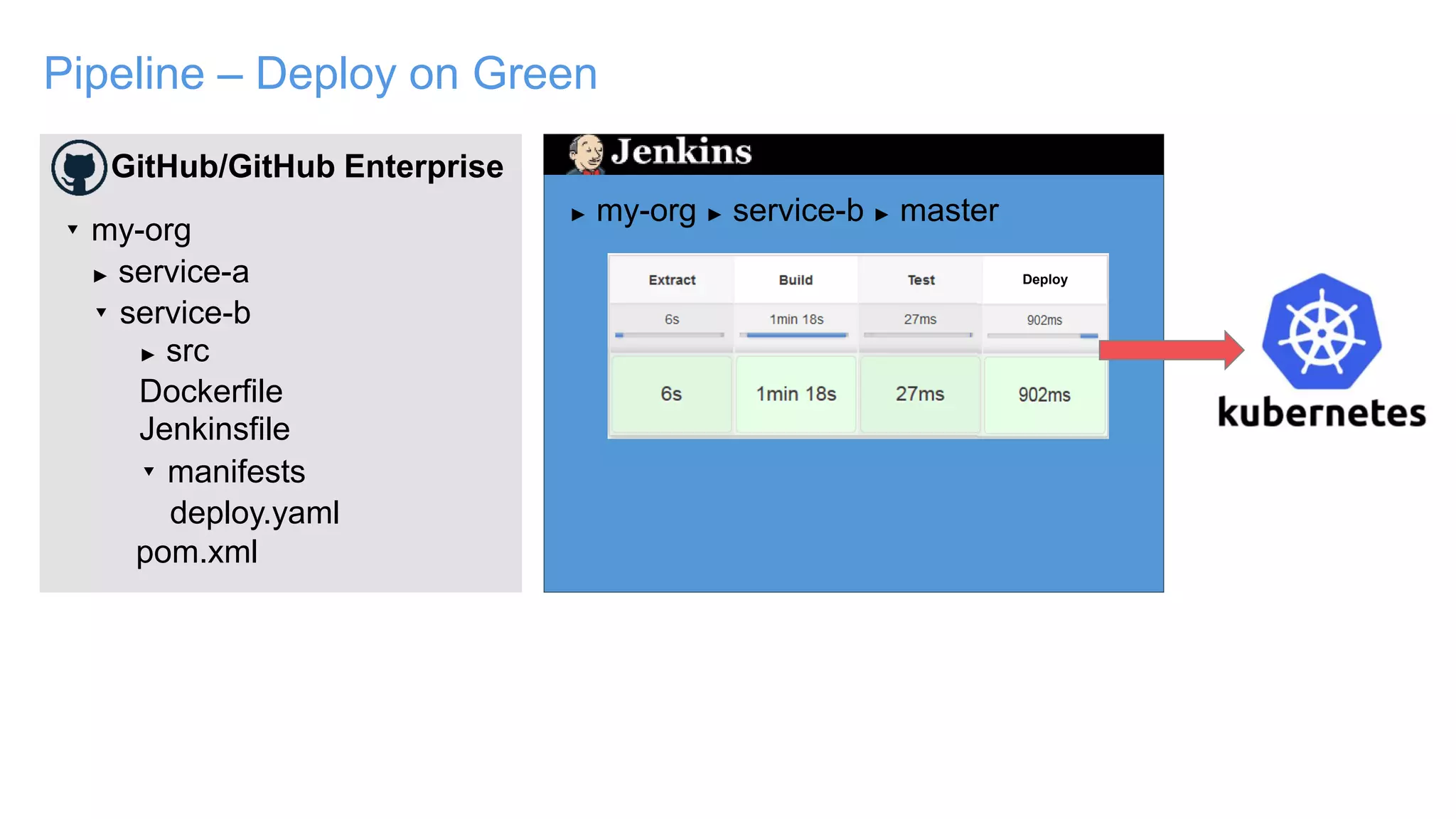 Pipeline – Deploy on Green

GitHub/GitHub Enterprise

▾ my-org
▸ service-a
▾ service-b
▸ src
Dockerfile
Jenkinsfile
▾ manifests
deploy.yaml
pom.xml

Jenkins

▸ my-org ▸ service-b ▸ master

| Extract | Build | Test | Deploy |
|---|---|---|---|
| 6s | 1min 18s | 27ms | 902ms |
| 6s | 1min 18s | 27ms | 902ms |

kubernetes